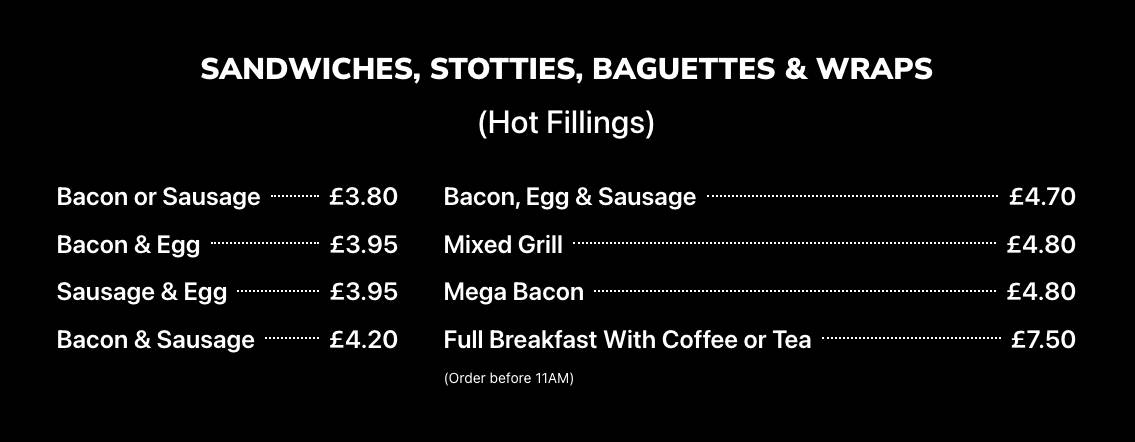 SANDWICHES, STOTTIES, BAGUETTES & WRAPS

(Hot Fillings)

Bacon or Sausage £3.80
Bacon & Egg £3.95
Sausage & Egg £3.95
Bacon & Sausage £4.20

Bacon, Egg & Sausage £4.70
Mixed Grill £4.80
Mega Bacon £4.80
Full Breakfast With Coffee or Tea £7.50
(Order before 11AM)